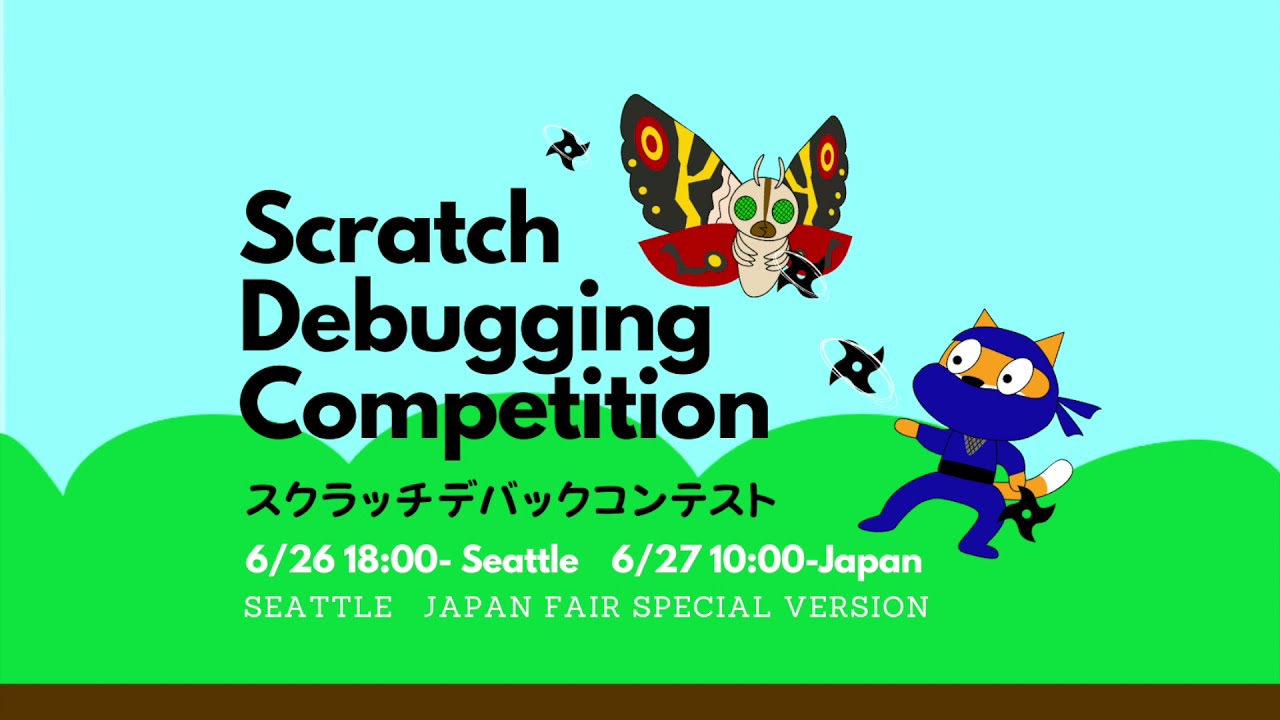 Scratch Debugging Competition

スクラッチデバックコンテスト

6/26 18:00- Seattle 6/27 10:00-Japan

SEATTLE JAPAN FAIR SPECIAL VERSION